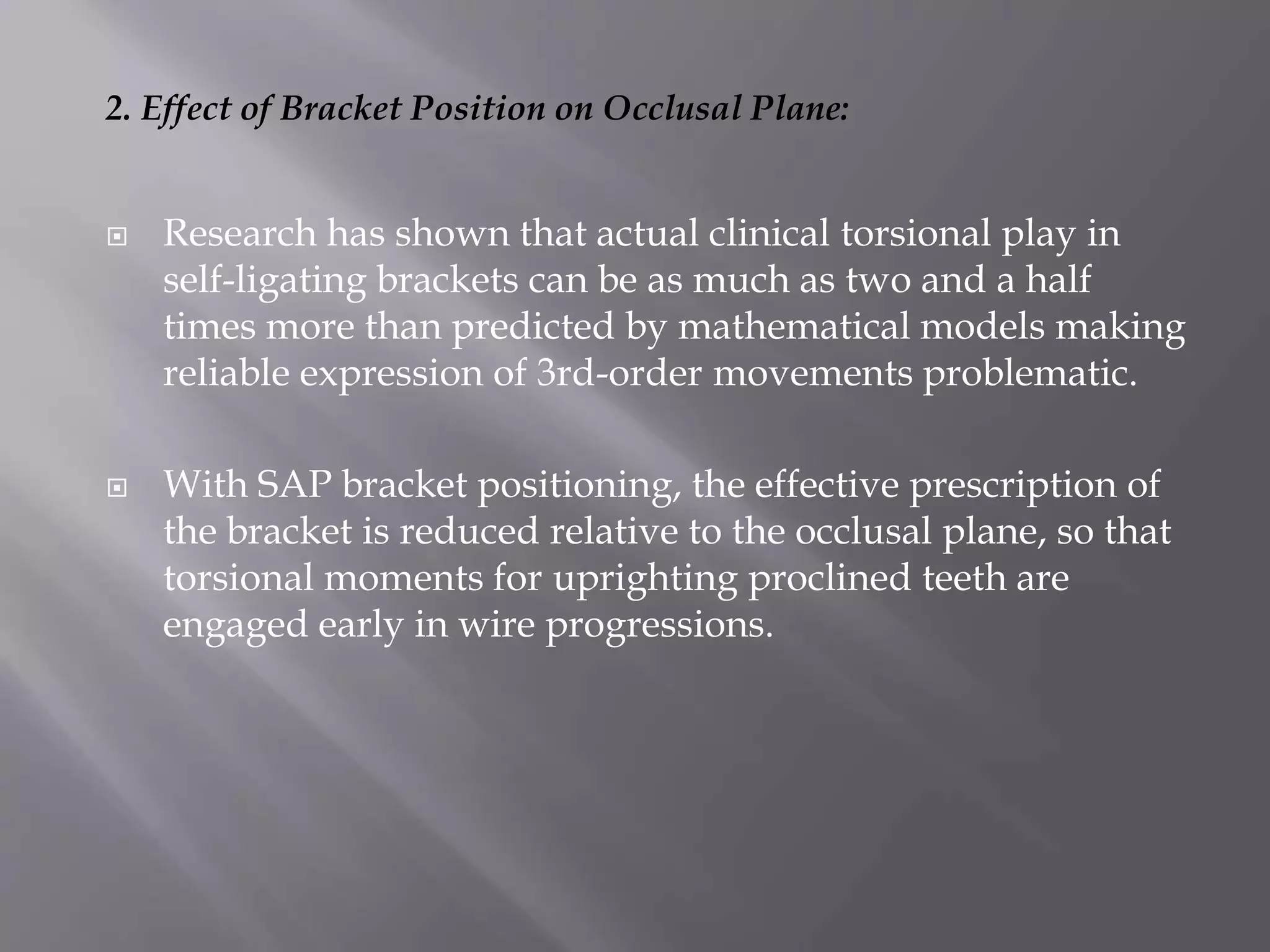 2. Effect of Bracket Position on Occlusal Plane:

Research has shown that actual clinical torsional play in self-ligating brackets can be as much as two and a half times more than predicted by mathematical models making reliable expression of 3rd-order movements problematic.

With SAP bracket positioning, the effective prescription of the bracket is reduced relative to the occlusal plane, so that torsional moments for uprighting proclined teeth are engaged early in wire progressions.